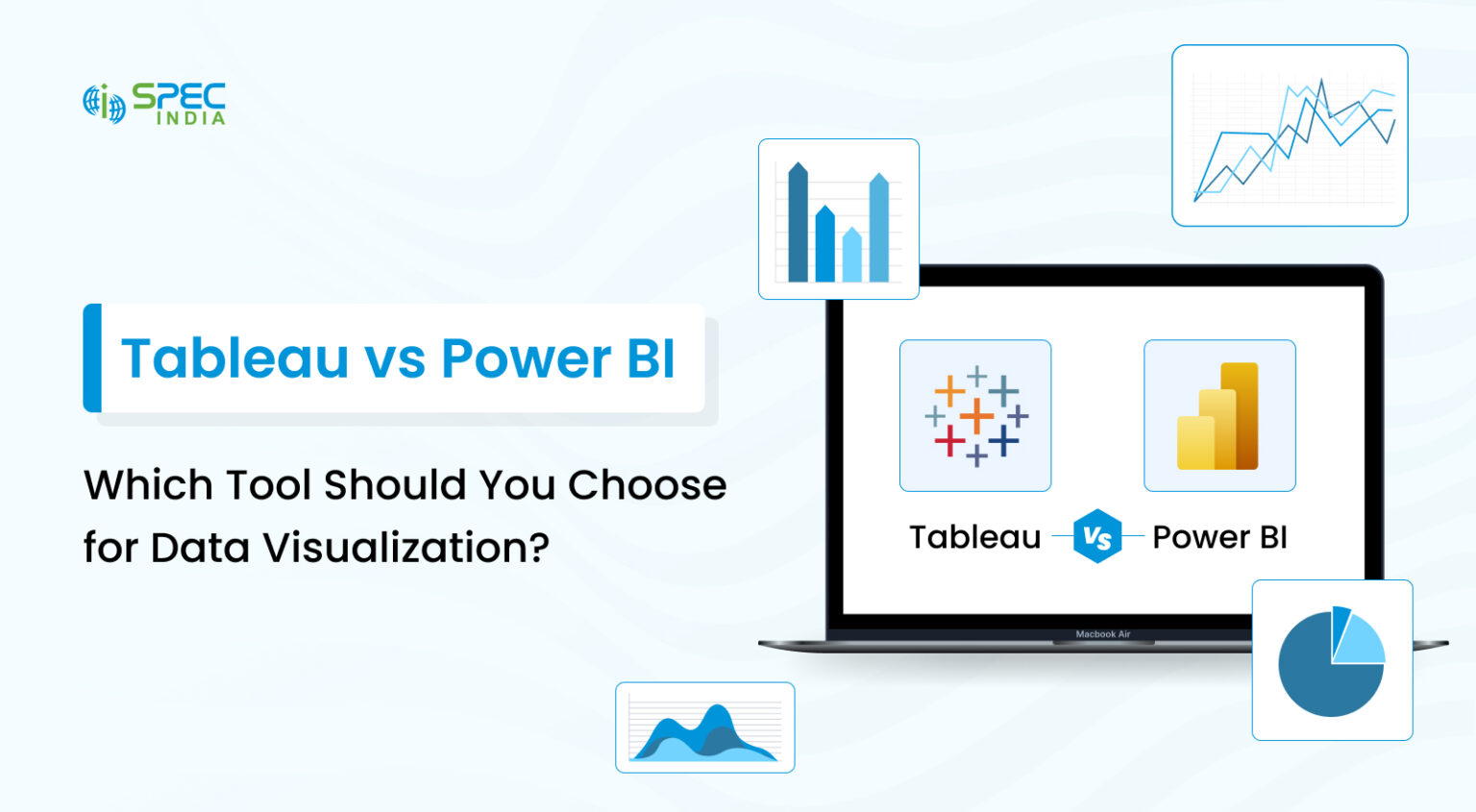 SPEC INDIA

Tableau vs Power BI

Which Tool Should You Choose for Data Visualization?

Tableau Vs Power BI

Macbook Air